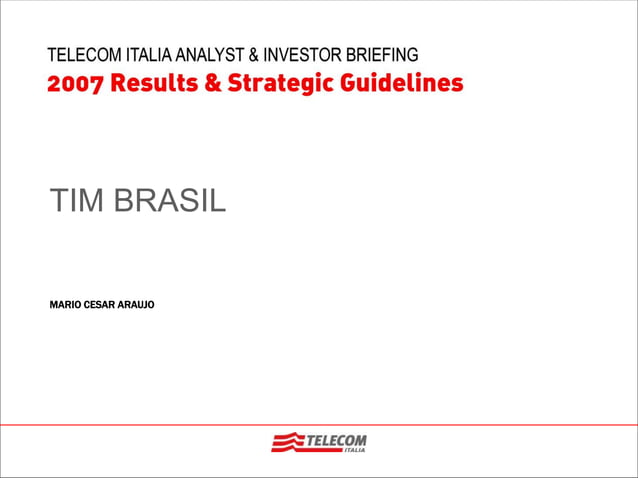 TELECOM ITALIA ANALYST & INVESTOR BRIEFING
2007 Results & Strategic Guidelines

TIM BRASIL

MARIO CESAR ARAUJO

TELECOM
ITALIA